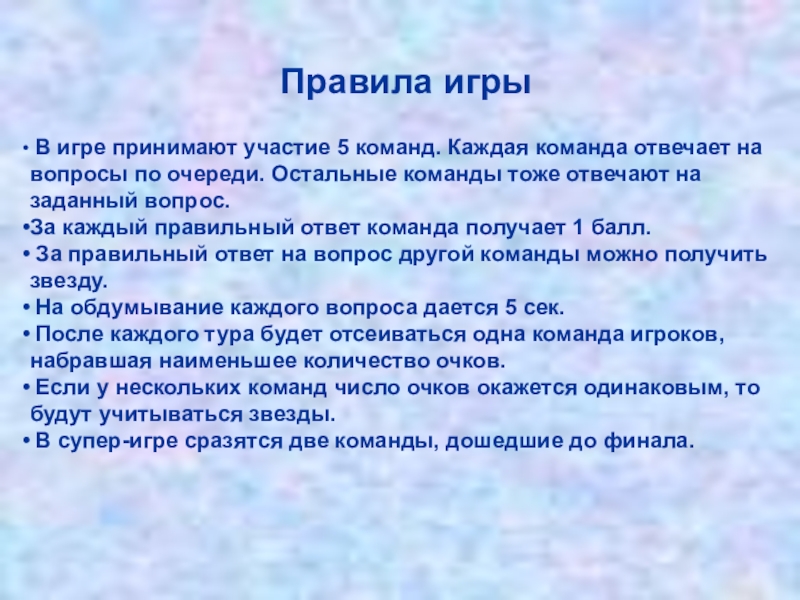 Правила игры

• В игре принимают участие 5 команд. Каждая команда отвечает на вопросы по очереди. Остальные команды тоже отвечают на заданный вопрос.
•За каждый правильный ответ команда получает 1 балл.
• За правильный ответ на вопрос другой команды можно получить звезду.
• На обдумывание каждого вопроса дается 5 сек.
• После каждого тура будет отсеиваться одна команда игроков, набравшая наименьшее количество очков.
• Если у нескольких команд число очков окажется одинаковым, то будут учитываться звезды.
• В супер-игре сразятся две команды, дошедшие до финала.